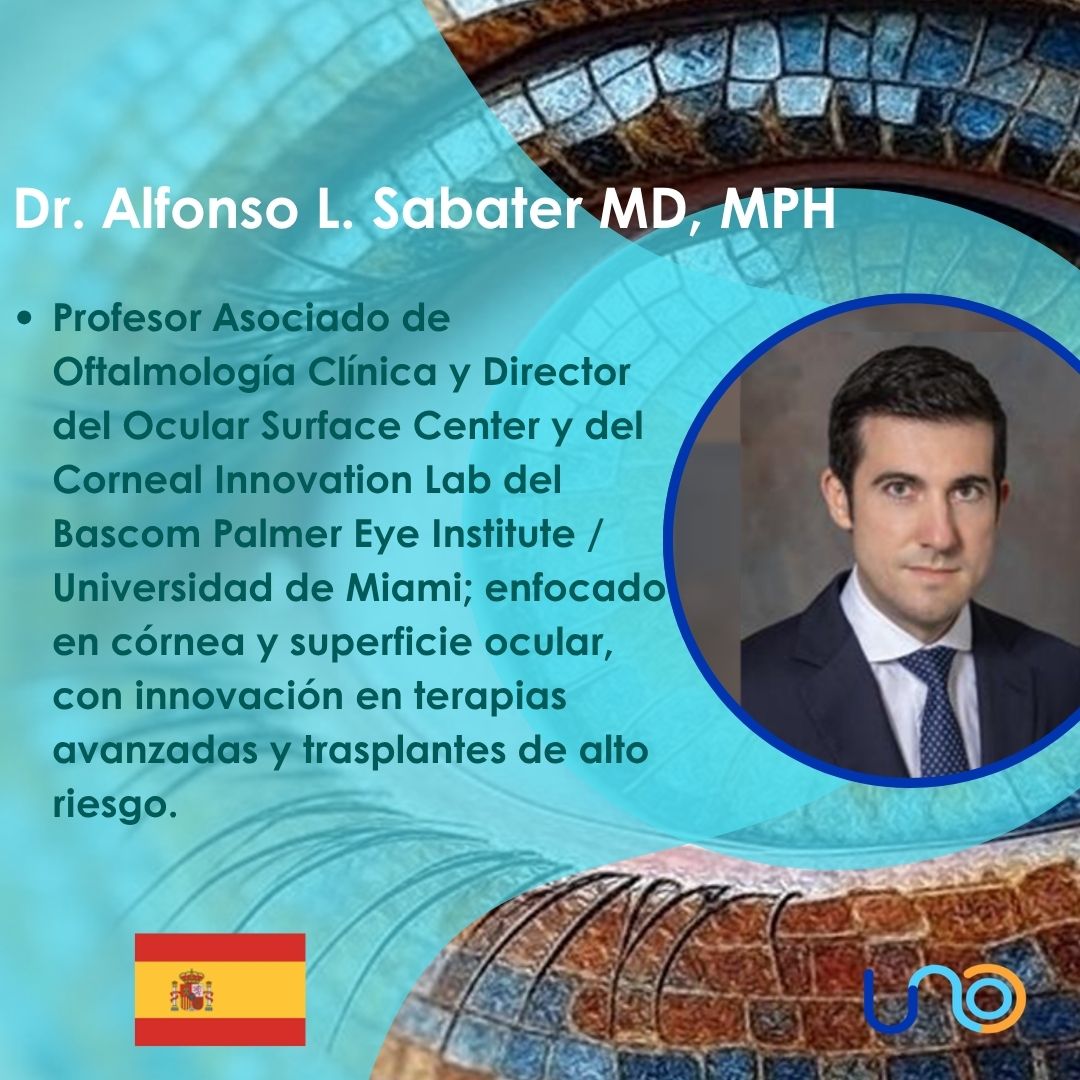 Dr. Alfonso L. Sabater MD, MPH

• Profesor Asociado de Oftalmología Clínica y Director del Ocular Surface Center y del Corneal Innovation Lab del Bascom Palmer Eye Institute / Universidad de Miami; enfocado en córnea y superficie ocular, con innovación en terapias avanzadas y trasplantes de alto riesgo.

uno